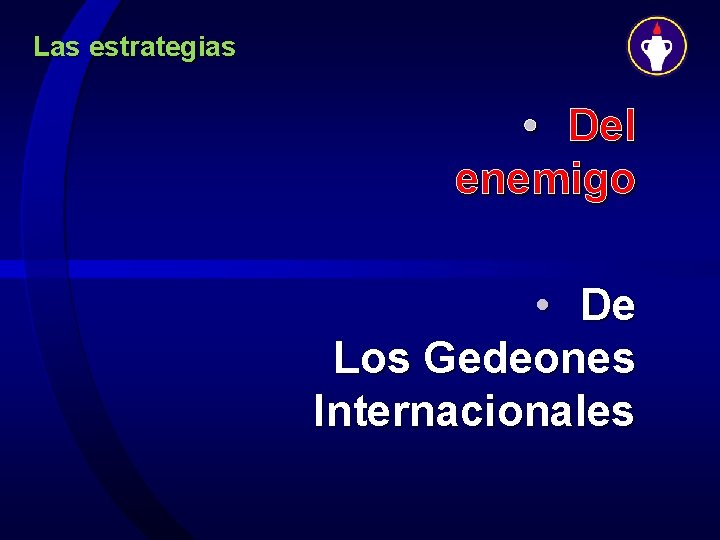 Las estrategias

• Del enemigo

• De
Los Gedeones
Internacionales